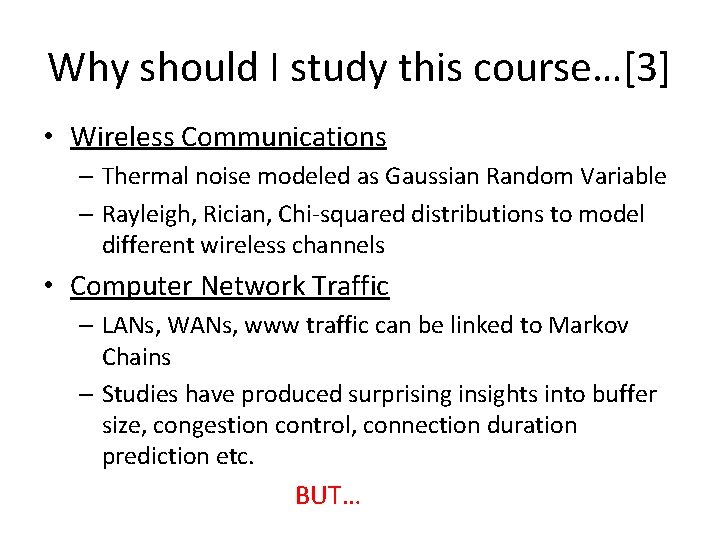 Why should I study this course…[3]

• Wireless Communications
– Thermal noise modeled as Gaussian Random Variable
– Rayleigh, Rician, Chi-squared distributions to model different wireless channels

• Computer Network Traffic
– LANs, WANs, www traffic can be linked to Markov Chains
– Studies have produced surprising insights into buffer size, congestion control, connection duration prediction etc.

BUT…